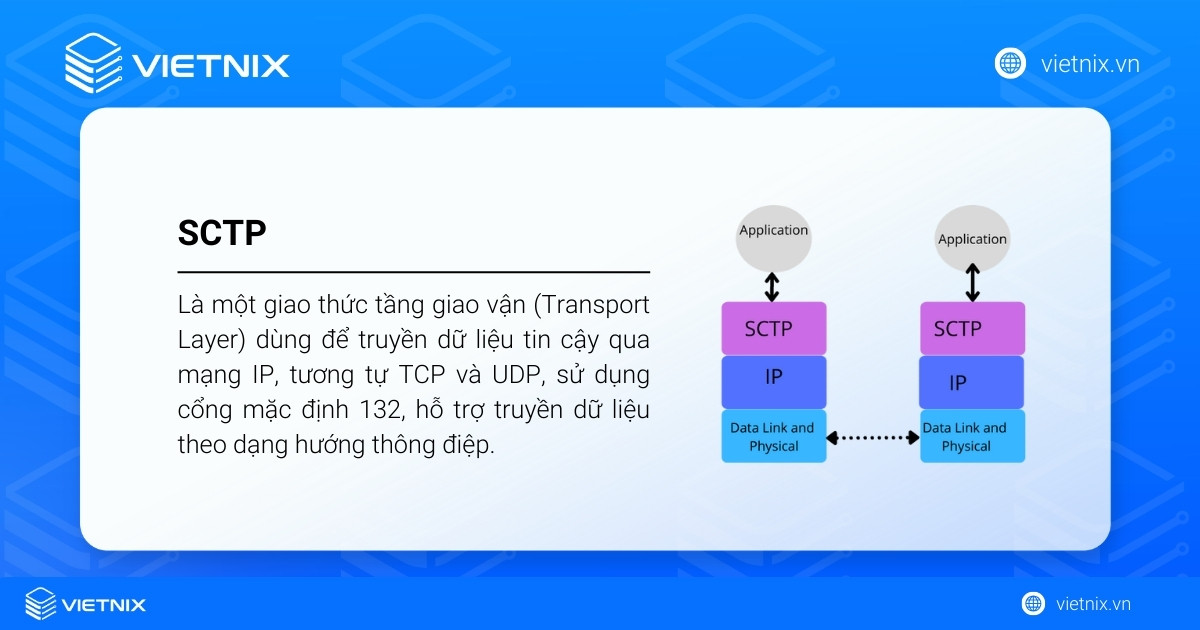 VIETNIX

vietnix.vn

SCTP

Là một giao thức tầng giao vận (Transport Layer) dùng để truyền dữ liệu tin cậy qua mạng IP, tương tự TCP và UDP, sử dụng cổng mặc định 132, hỗ trợ truyền dữ liệu theo dạng hướng thông điệp.

Application

SCTP

IP

Data Link and Physical

Application

SCTP

IP

Data Link and Physical

VIETNIX

vietnix.vn